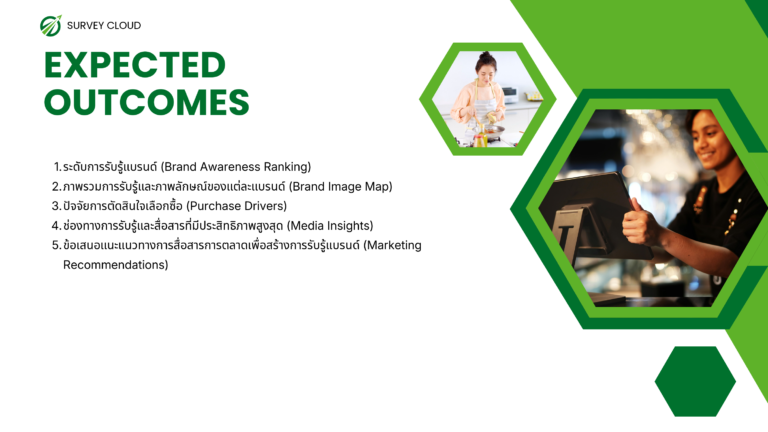 SURVEY CLOUD

EXPECTED OUTCOMES

1. ระดับการรับรู้แบรนด์ (Brand Awareness Ranking)
2. ภาพรวมการรับรู้และภาพลักษณ์ของแต่ละแบรนด์ (Brand Image Map)
3. ปัจจัยการตัดสินใจเลือกซื้อ (Purchase Drivers)
4. ช่องทางการรับรู้และสื่อสารที่มีประสิทธิภาพสูงสุด (Media Insights)
5. ข้อเสนอแนะแนวทางการสื่อสารการตลาดเพื่อสร้างการรับรู้แบรนด์ (Marketing Recommendations)